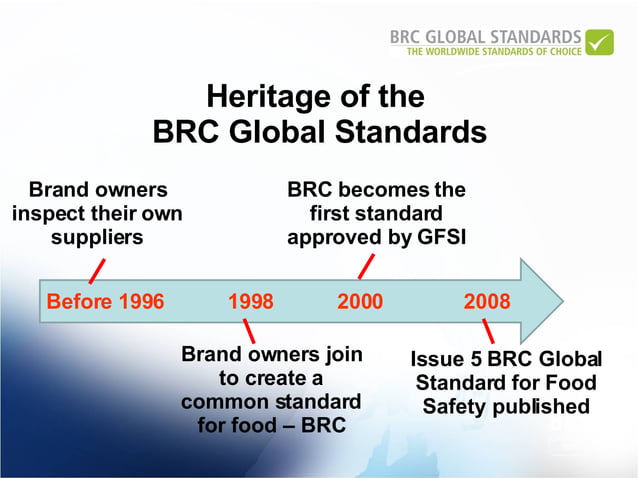 BRC GLOBAL STANDARDS
THE WORLDWIDE STANDARDS OF CHOICE

Heritage of the BRC Global Standards

Brand owners inspect their own suppliers

BRC becomes the first standard approved by GFSI

Before 1996

1998

2000

2008

Brand owners join to create a common standard for food – BRC

Issue 5 BRC Global Standard for Food Safety published